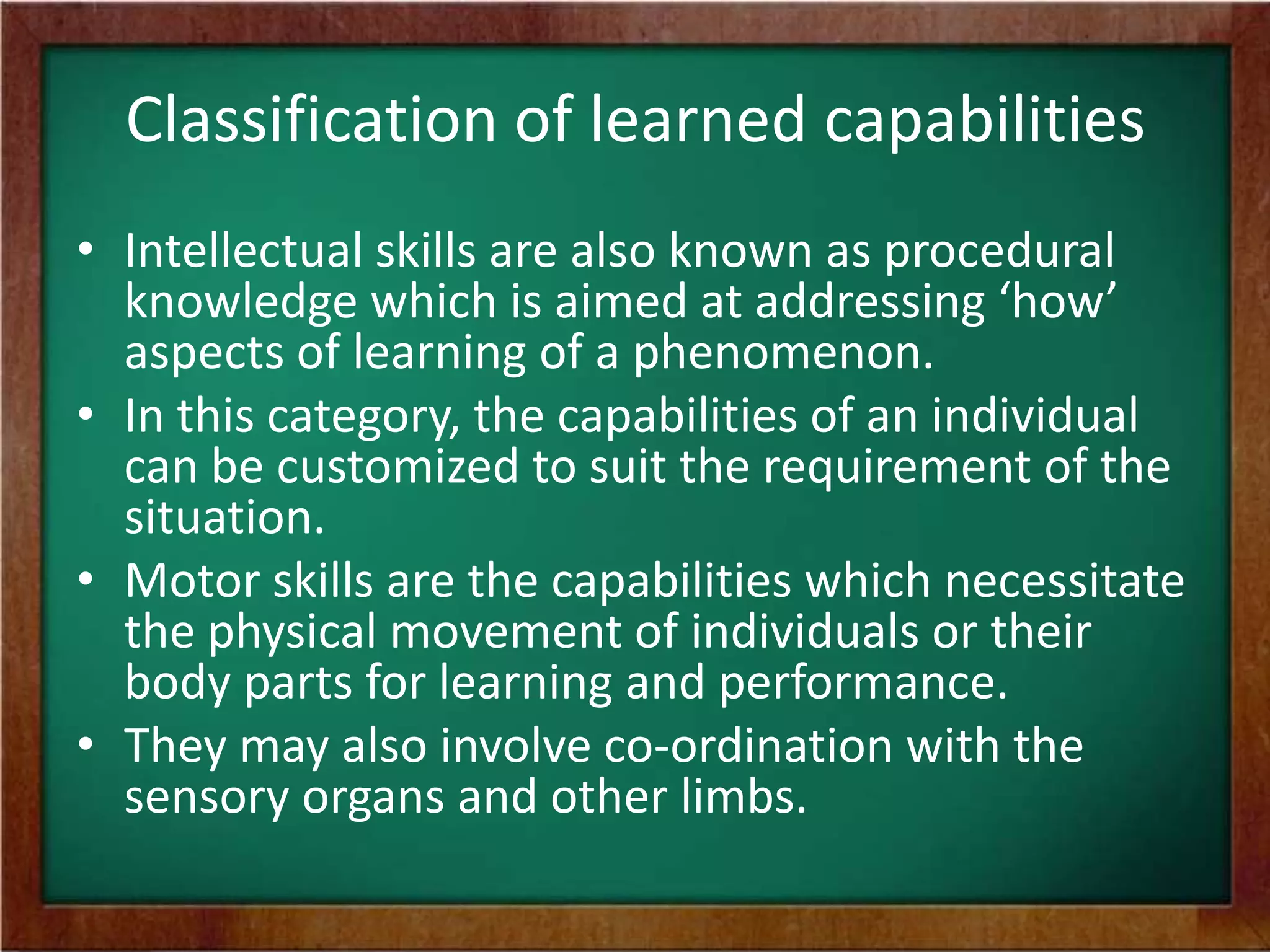 Classification of learned capabilities

• Intellectual skills are also known as procedural knowledge which is aimed at addressing ‘how’ aspects of learning of a phenomenon.
• In this category, the capabilities of an individual can be customized to suit the requirement of the situation.
• Motor skills are the capabilities which necessitate the physical movement of individuals or their body parts for learning and performance.
• They may also involve co-ordination with the sensory organs and other limbs.